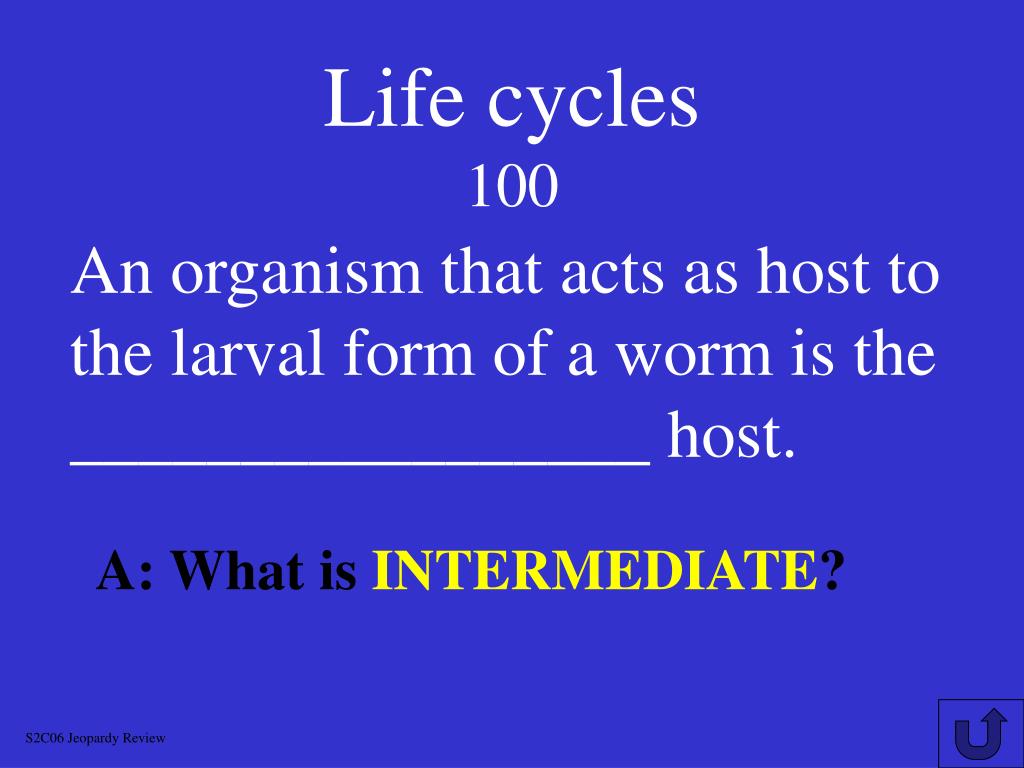 Life cycles
100

An organism that acts as host to the larval form of a worm is the ________________ host.

A: What is INTERMEDIATE?

S2C06 Jeopardy Review